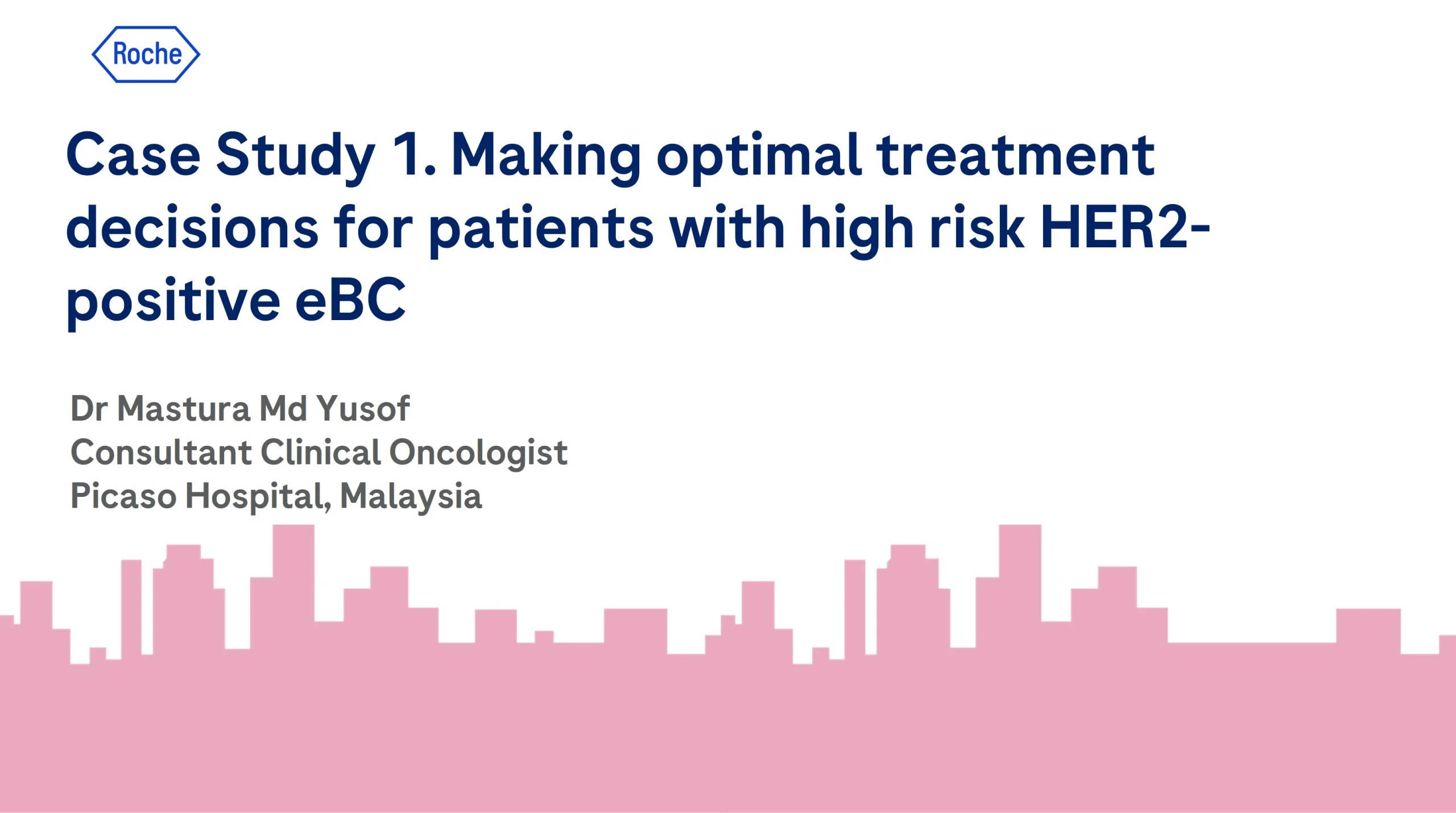 Roche

Case Study 1. Making optimal treatment decisions for patients with high risk HER2-positive eBC

Dr Mastura Md Yusof
Consultant Clinical Oncologist
Picaso Hospital, Malaysia